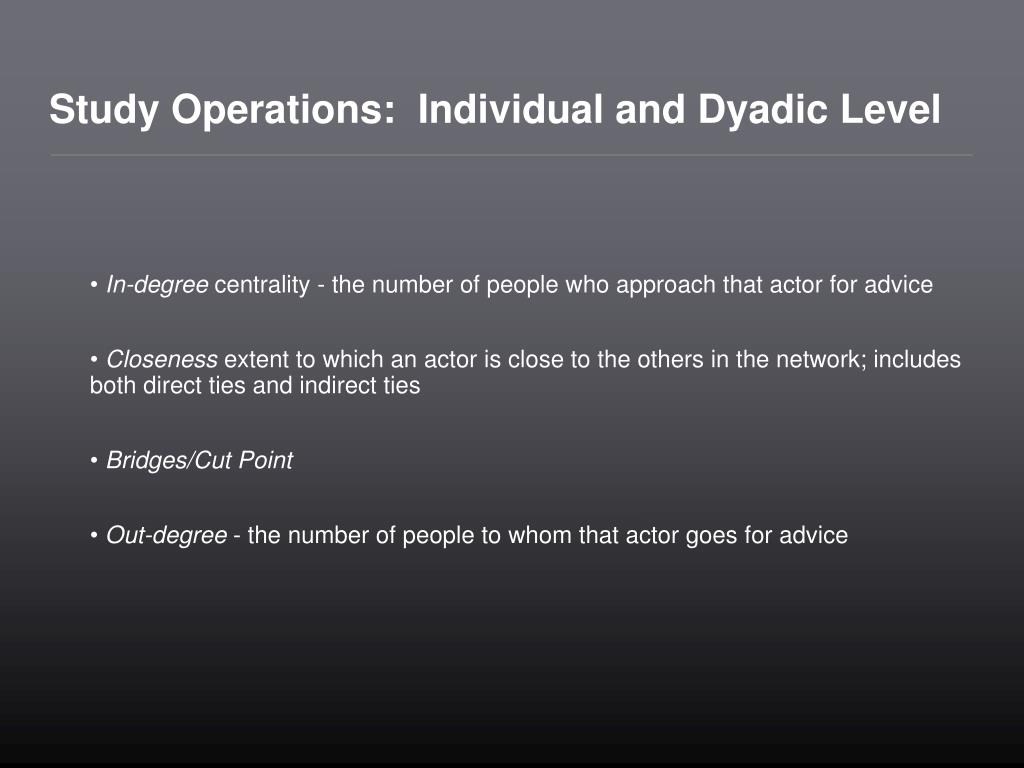 Study Operations:  Individual and Dyadic Level

• In-degree centrality - the number of people who approach that actor for advice

• Closeness extent to which an actor is close to the others in the network; includes both direct ties and indirect ties

• Bridges/Cut Point

• Out-degree - the number of people to whom that actor goes for advice